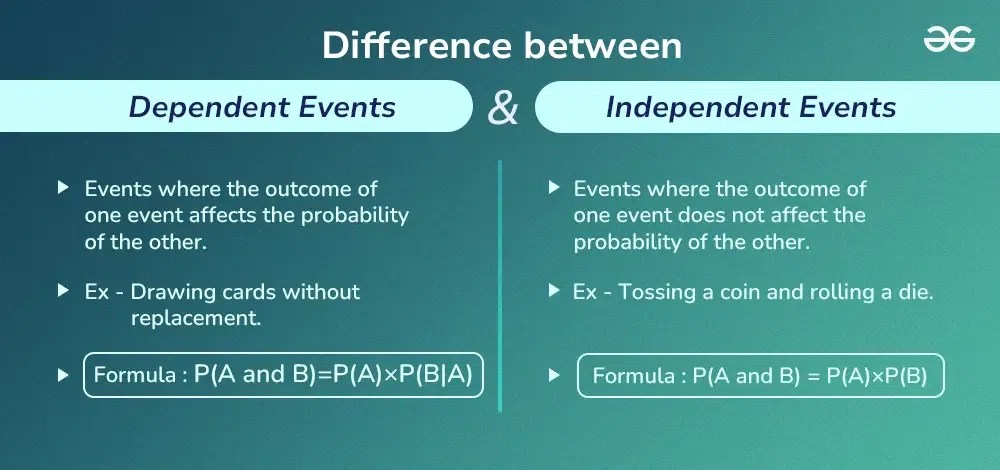 Difference between

Dependent Events & Independent Events

Events where the outcome of one event affects the probability of the other.

Ex - Drawing cards without replacement.

Formula : $P(A \text{ and } B)=P(A)\times P(B|A)$

Events where the outcome of one event does not affect the probability of the other.

Ex - Tossing a coin and rolling a die.

Formula : $P(A \text{ and } B) = P(A)\times P(B)$